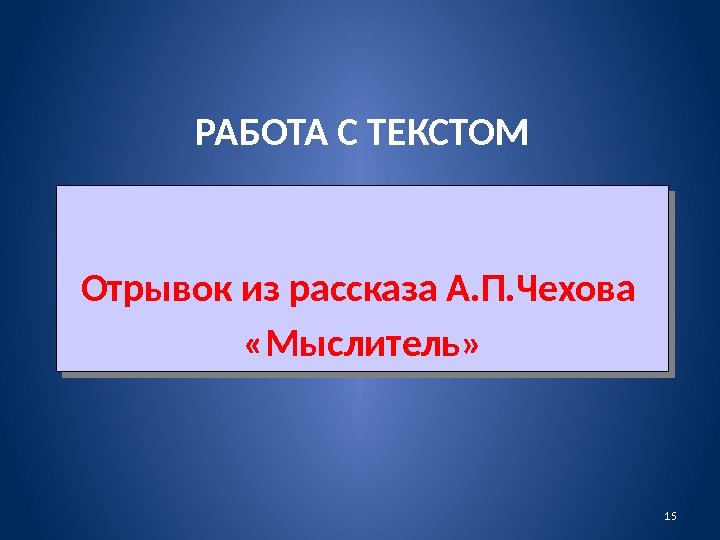 РАБОТА С ТЕКСТОМ

Отрывок из рассказа А.П.Чехова «Мыслитель»

15